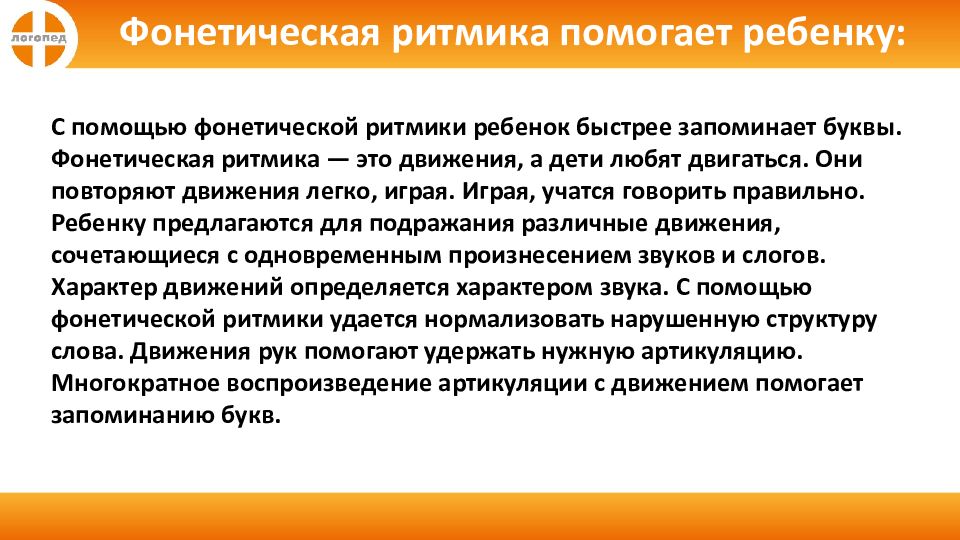 логопед

Фонетическая ритмика помогает ребенку:

С помощью фонетической ритмики ребенок быстрее запоминает буквы. Фонетическая ритмика — это движения, а дети любят двигаться. Они повторяют движения легко, играя. Играя, учатся говорить правильно. Ребенку предлагаются для подражания различные движения, сочетающиеся с одновременным произнесением звуков и слогов. Характер движений определяется характером звука. С помощью фонетической ритмики удается нормализовать нарушенную структуру слова. Движения рук помогают удержать нужную артикуляцию. Многократное воспроизведение артикуляции с движением помогает запоминанию букв.